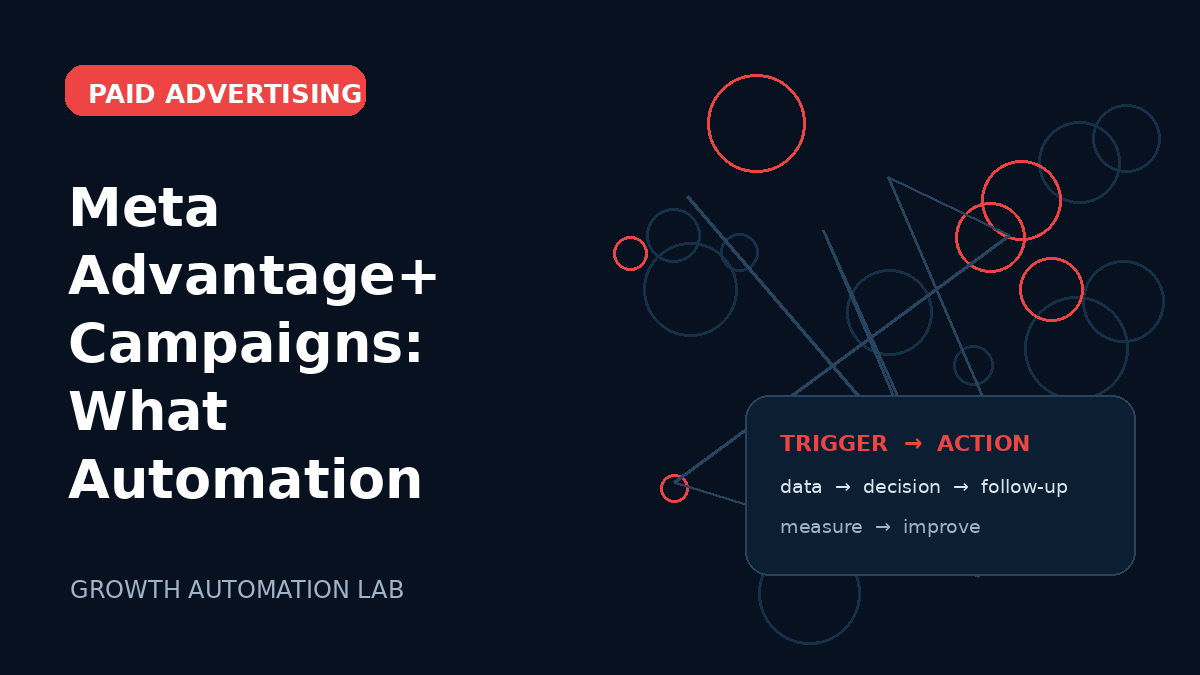 PAID ADVERTISING

Meta Advantage+ Campaigns: What Automation

GROWTH AUTOMATION LAB

TRIGGER → ACTION

data → decision → follow-up

measure → improve